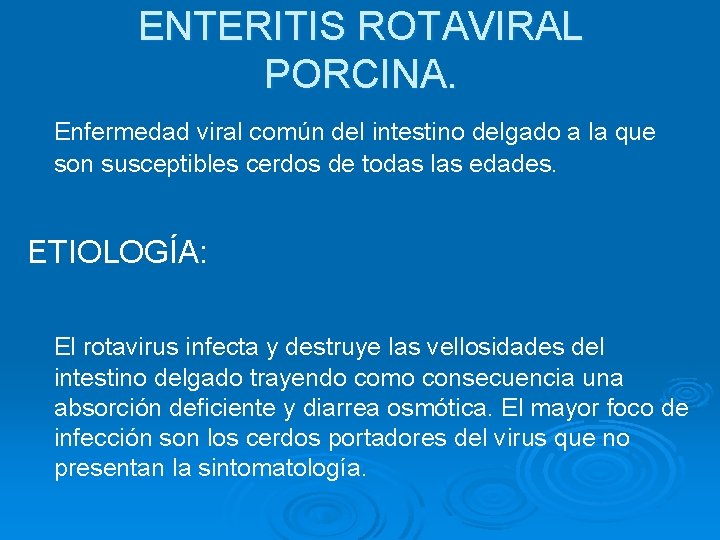 ENTERITIS ROTAVIRAL PORCINA.

Enfermedad viral común del intestino delgado a la que son susceptibles cerdos de todas las edades.

ETIOLOGÍA:

El rotavirus infecta y destruye las vellosidades del intestino delgado trayendo como consecuencia una absorción deficiente y diarrea osmótica. El mayor foco de infección son los cerdos portadores del virus que no presentan la sintomatología.